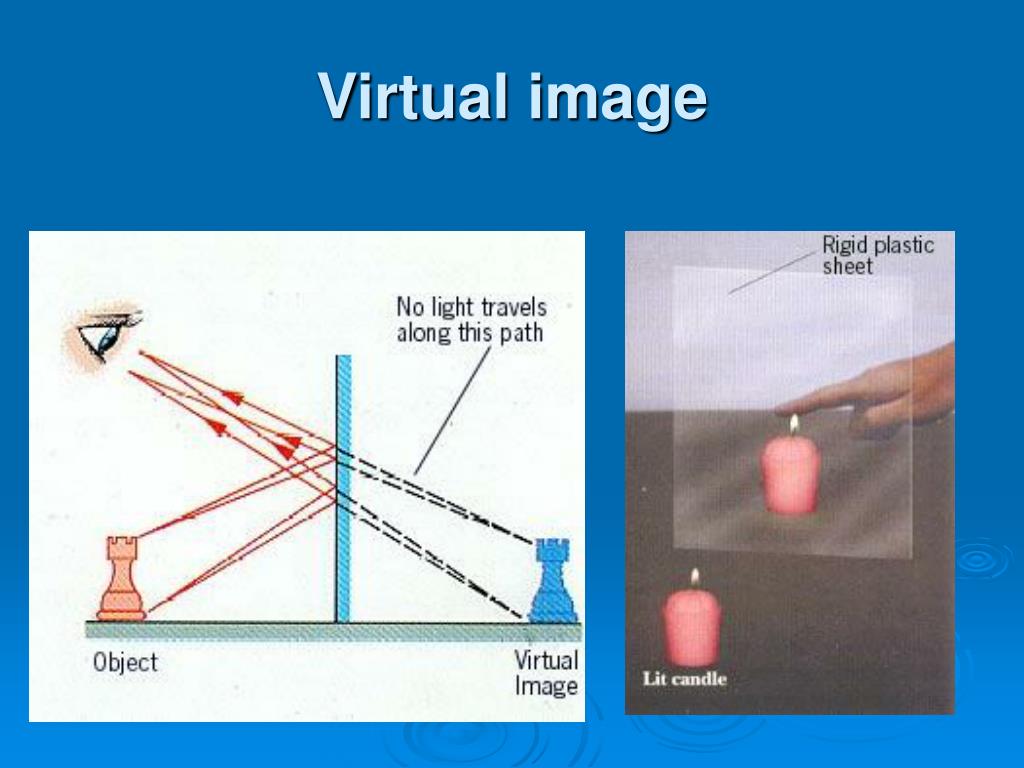 Virtual image

No light travels along this path

Object

Virtual Image

Rigid plastic sheet

Lit candle